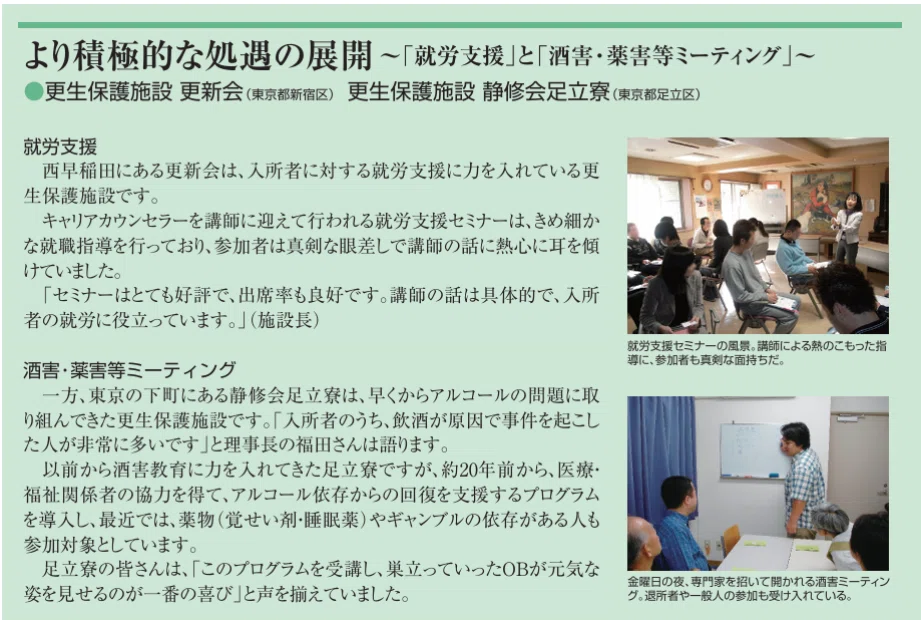 より積極的な処遇の展開 ～「就労支援」と「酒害・薬害等ミーティング」～

●更生保護施設 更新会（東京都新宿区） 更生保護施設 静修会足立寮（東京都足立区）

就労支援

西早稲田にある更新会は、入所者に対する就労支援に力を入れている更生保護施設です。

キャリアカウンセラーを講師に迎えて行われる就労支援セミナーは、きめ細かな就職指導を行っており、参加者は真剣な眼差しで講師の話に熱心に耳を傾けていました。

「セミナーはとても好評で、出席率も良好です。講師の話は具体的で、入所者の就労に役立っています。」（施設長）

酒害・薬害等ミーティング

一方、東京の下町にある静修会足立寮は、早くからアルコールの問題に取り組んできた更生保護施設です。「入所者のうち、飲酒が原因で事件を起こした人が非常に多いです」と理事長の福田さんは語ります。

以前から酒害教育に力を入れてきた足立寮ですが、約20年前から、医療・福祉関係者の協力を得て、アルコール依存からの回復を支援するプログラムを導入し、最近では、薬物（覚せい剤・睡眠薬）やギャンブルの依存がある人も参加対象としています。

足立寮の皆さんは、「このプログラムを受講し、巣立っていったOBが元気な姿を見せるのが一番の喜び」と声を揃えていました。

就労支援セミナーの風景。講師による熱のこもった指導に、参加者も真剣な面持ちだ。

金曜日の夜、専門家を招いて開かれる酒害ミーティング。退所者や一般人の参加も受け入れている。